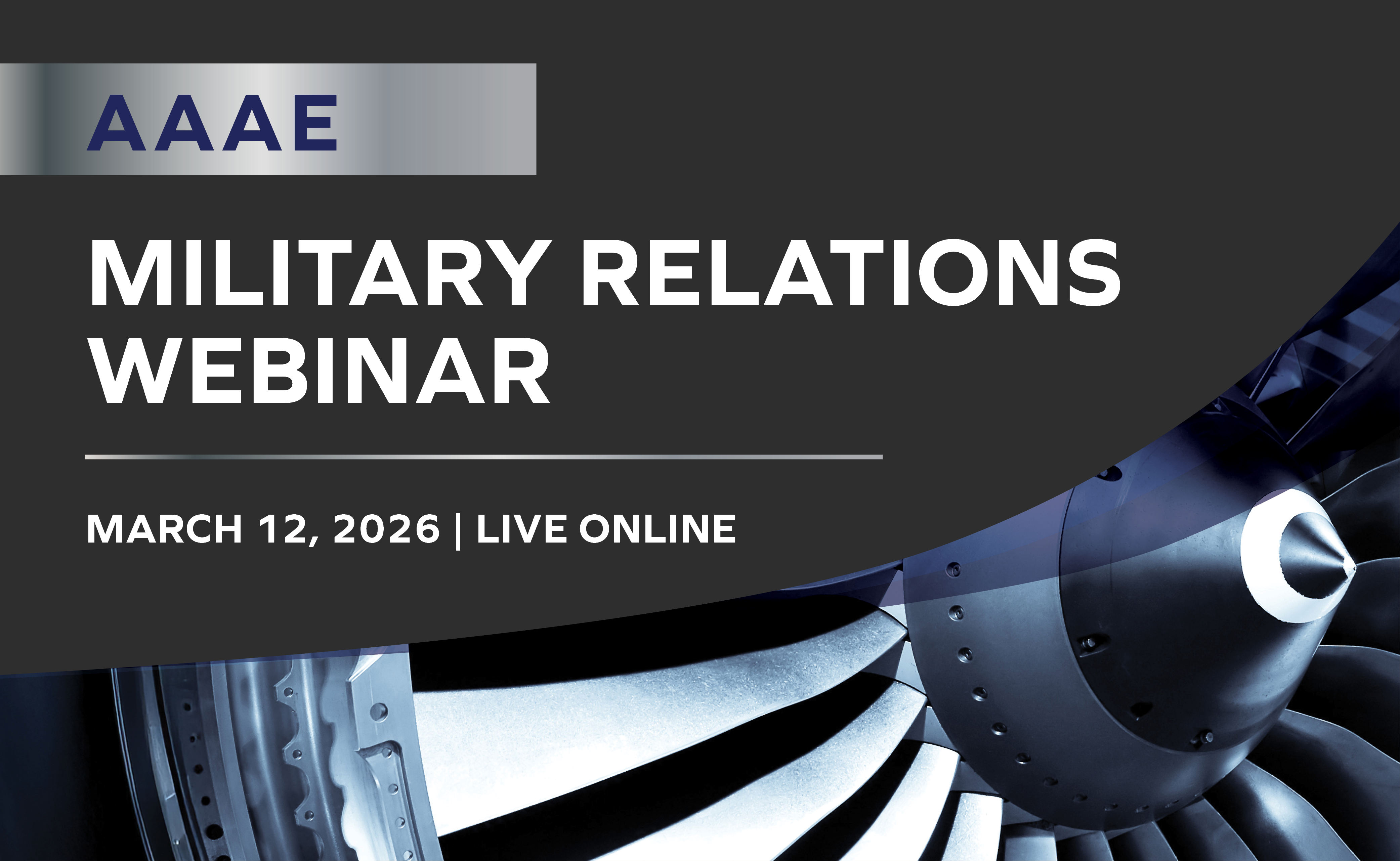 AAAE

MILITARY RELATIONS WEBINAR

MARCH 12, 2026 | LIVE ONLINE